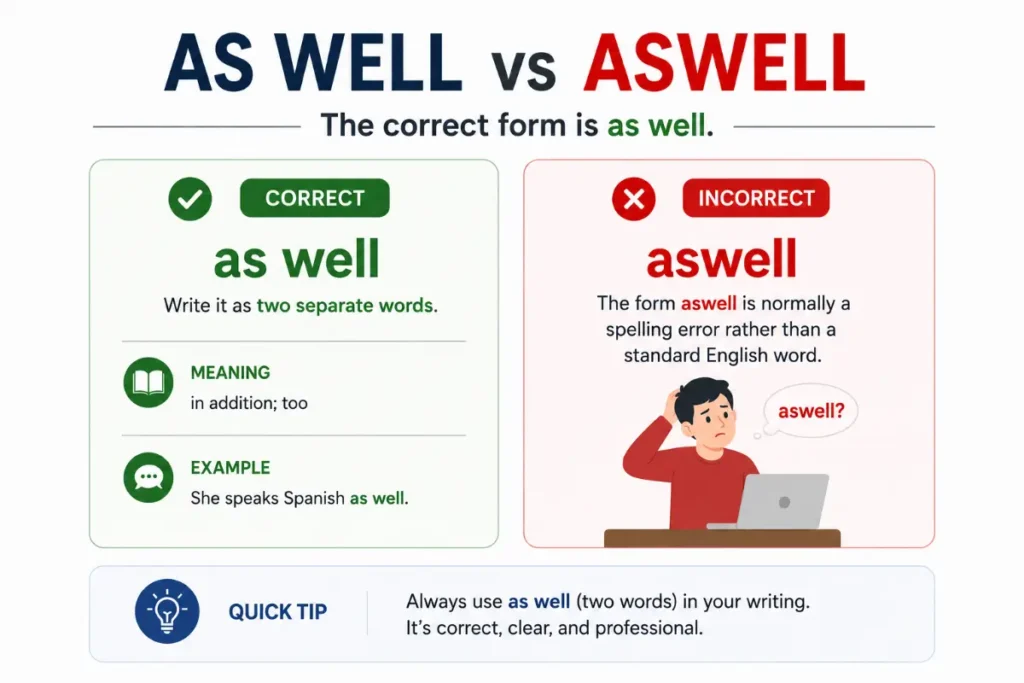 AS WELL vs ASWELL

The correct form is as well.

CORRECT

as well

Write it as two separate words.

MEANING
in addition; too

EXAMPLE
She speaks Spanish as well.

INCORRECT

aswell

The form aswell is normally a spelling error rather than a standard English word.

aswell?

QUICK TIP

Always use as well (two words) in your writing. It's correct, clear, and professional.